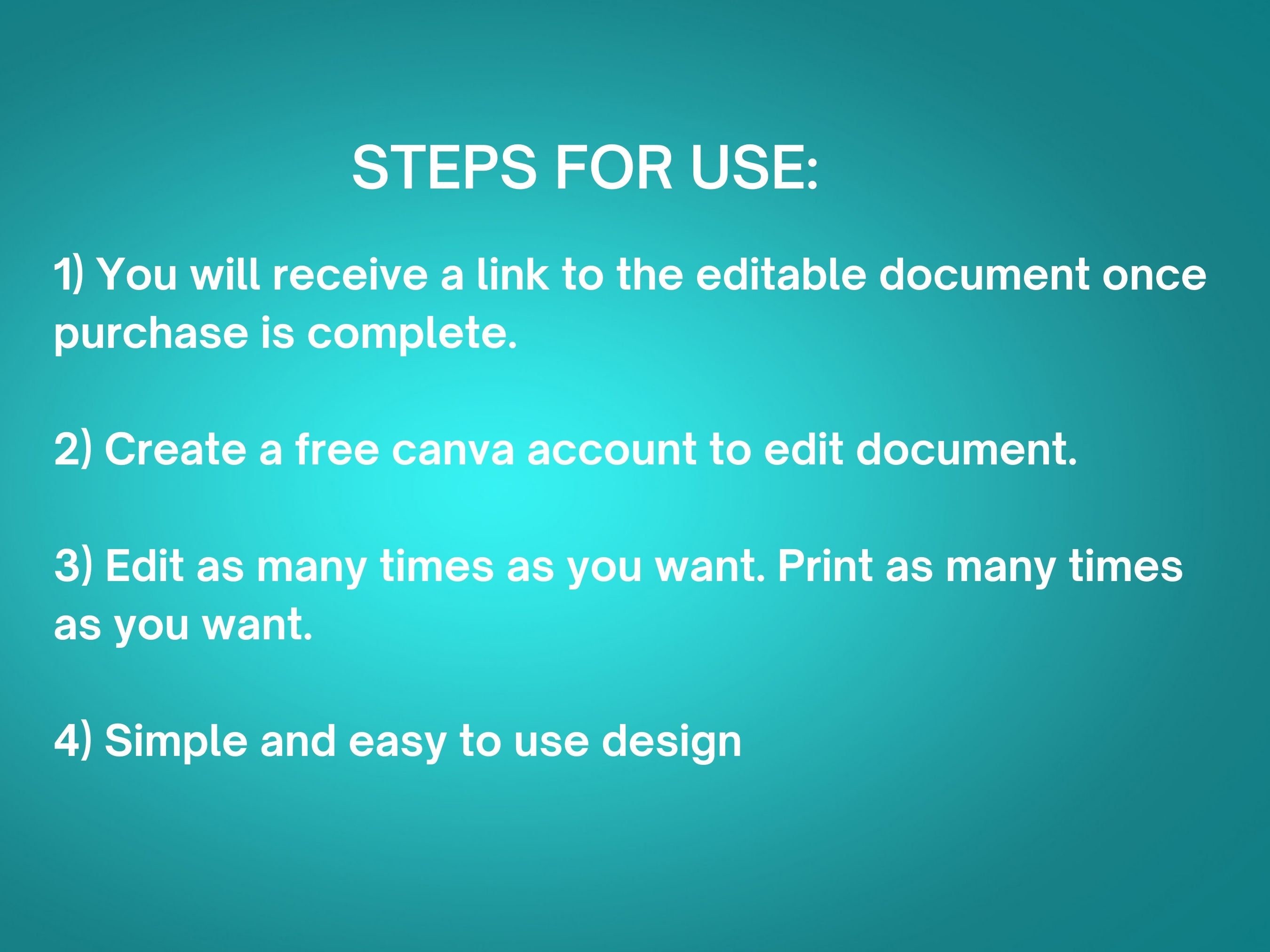 STEPS FOR USE:

1) You will receive a link to the editable document once purchase is complete.

2) Create a free canva account to edit document.

3) Edit as many times as you want. Print as many times as you want.

4) Simple and easy to use design